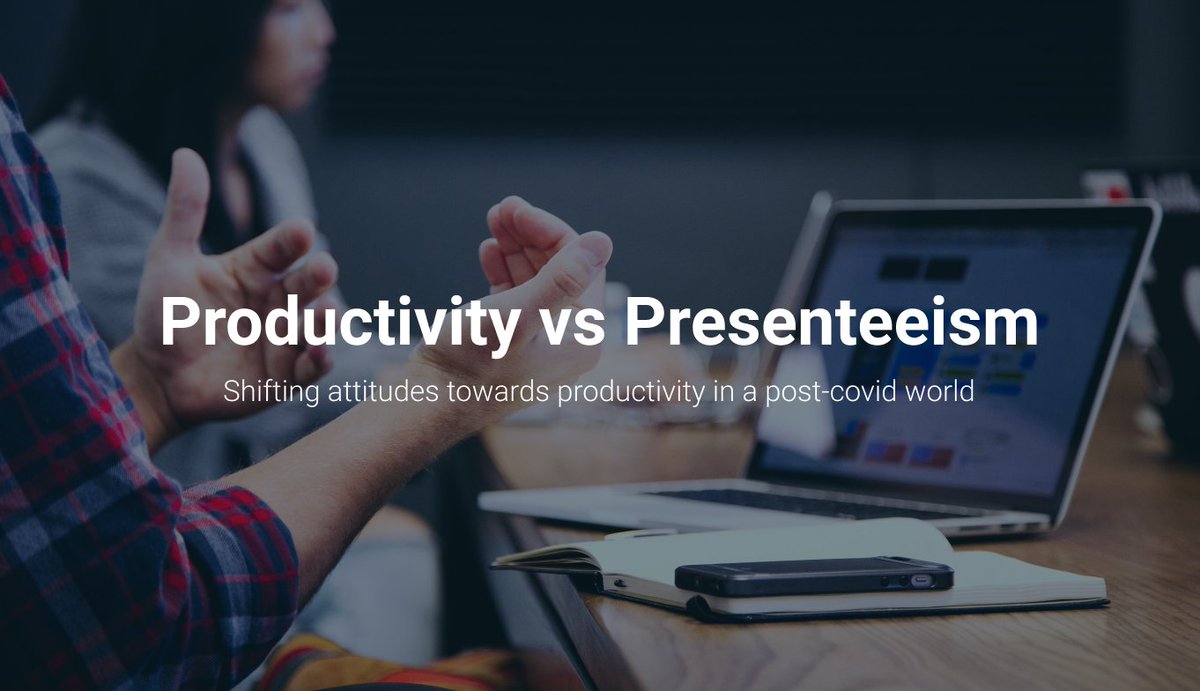 Productivity vs Presenteeism

Shifting attitudes towards productivity in a post-covid world